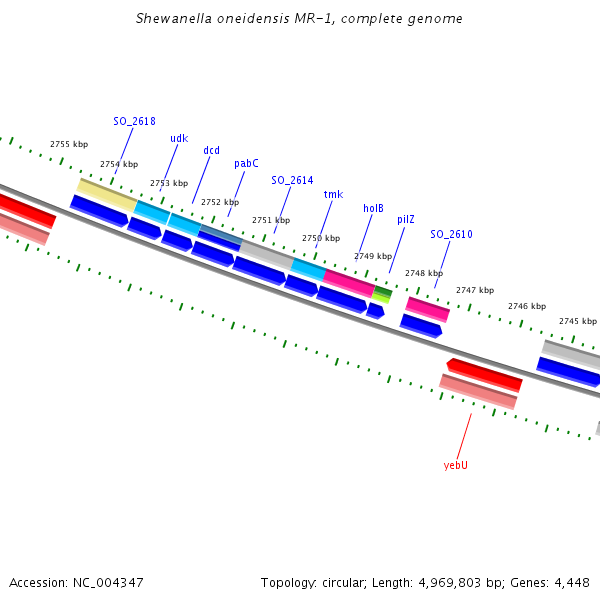 Shewanella oneidensis MR-1, complete genome

SO_2618
udk
dcd
pabC
SO_2614
tmk
holB
pilZ
SO_2610

2755 kbp
2754 kbp
2753 kbp
2752 kbp
2751 kbp
2750 kbp
2749 kbp
2748 kbp
2747 kbp
2746 kbp
2745 kbp

yebU

Accession: NC_004347

Topology: circular; Length: 4,969,803 bp; Genes: 4,448